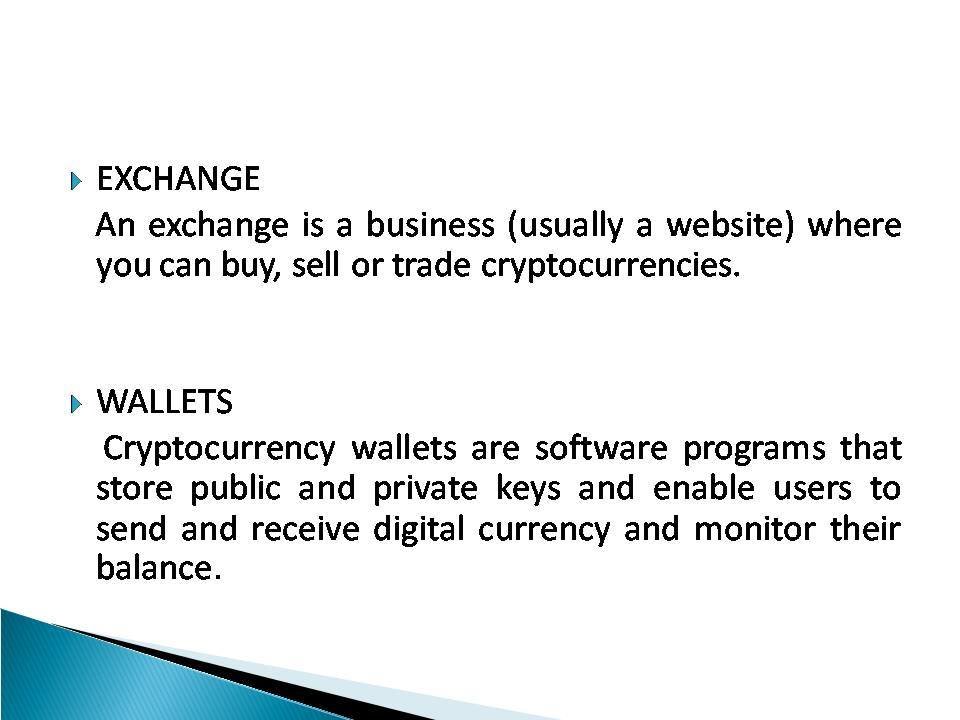 EXCHANGE

An exchange is a business (usually a website) where you can buy, sell or trade cryptocurrencies.

WALLETS

Cryptocurrency wallets are software programs that store public and private keys and enable users to send and receive digital currency and monitor their balance.